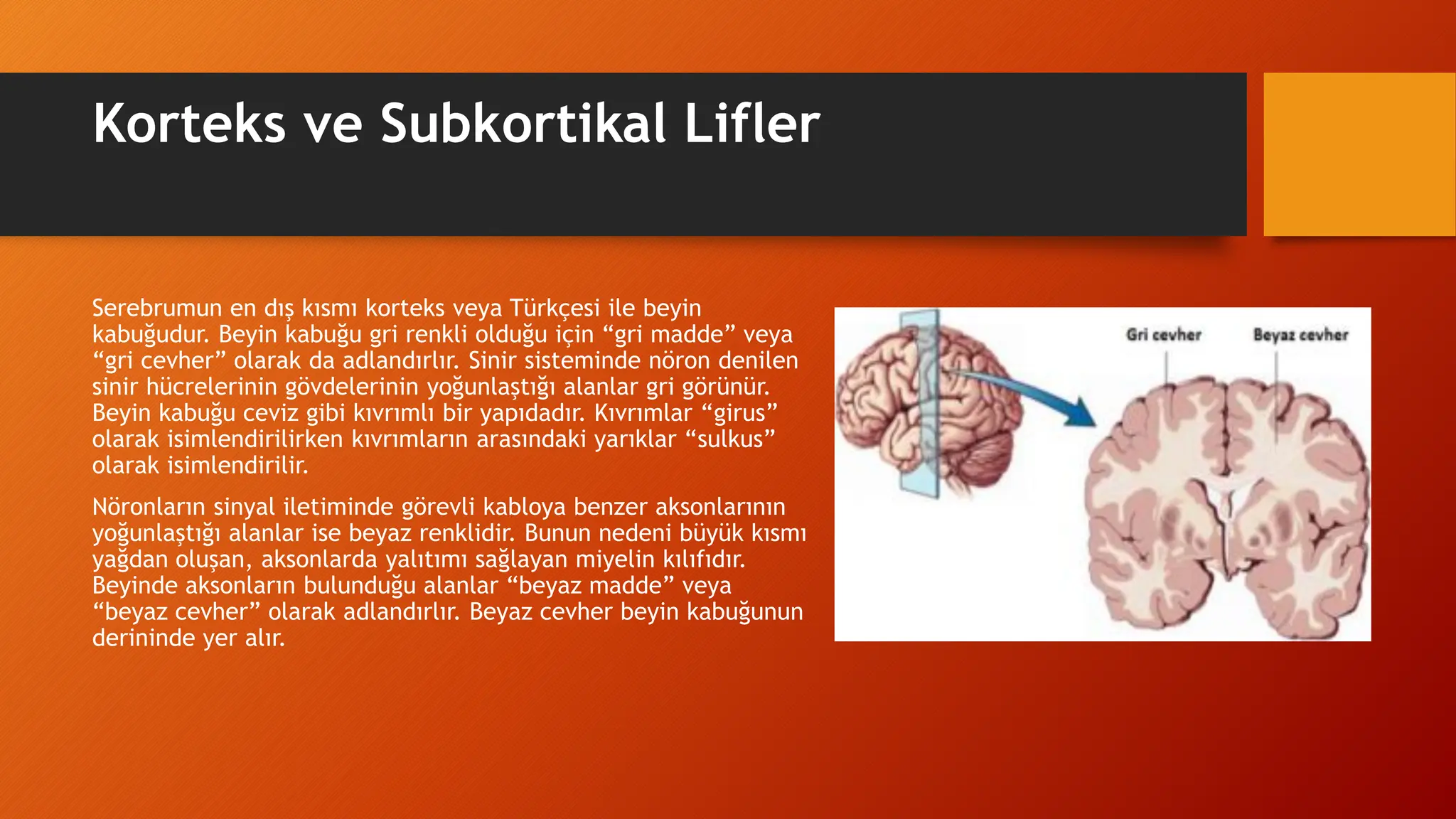 Korteks ve Subkortikal Lifler

Serebrumun en dış kısmı korteks veya Türkçesi ile beyin kabuğudur. Beyin kabuğu gri renkli olduğu için “gri madde” veya “gri cevher” olarak da adlandırılır. Sinir sisteminde nöron denilen sinir hücrelerinin gövdelerinin yoğunlaştığı alanlar gri görünür. Beyin kabuğu ceviz gibi kıvrımlı bir yapıdadır. Kıvrımlar “girus” olarak isimlendirilirken kıvrımların arasındaki yarıklar “sulkus” olarak isimlendirilir.

Nöronların sinyal iletiminde görevli kabloya benzer aksonlarının yoğunlaştığı alanlar ise beyaz renklidir. Bunun nedeni büyük kısmı yağdan oluşan, aksonlarda yalıtımı sağlayan miyelin kılıfıdır. Beyinde aksonların bulunduğu alanlar “beyaz madde” veya “beyaz cevher” olarak adlandırılır. Beyaz cevher beyin kabuğunun derininde yer alır.

Gri cevher

Beyaz cevher